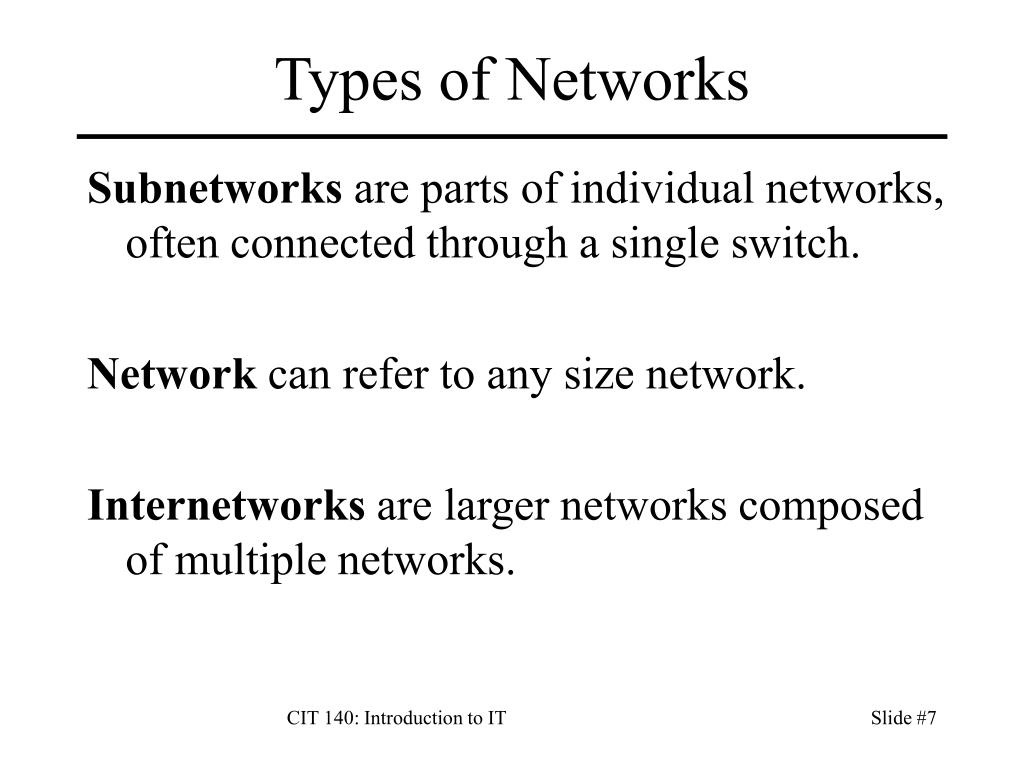 Types of Networks

Subnetworks are parts of individual networks, often connected through a single switch.

Network can refer to any size network.

Internetworks are larger networks composed of multiple networks.

CIT 140: Introduction to IT

Slide #7